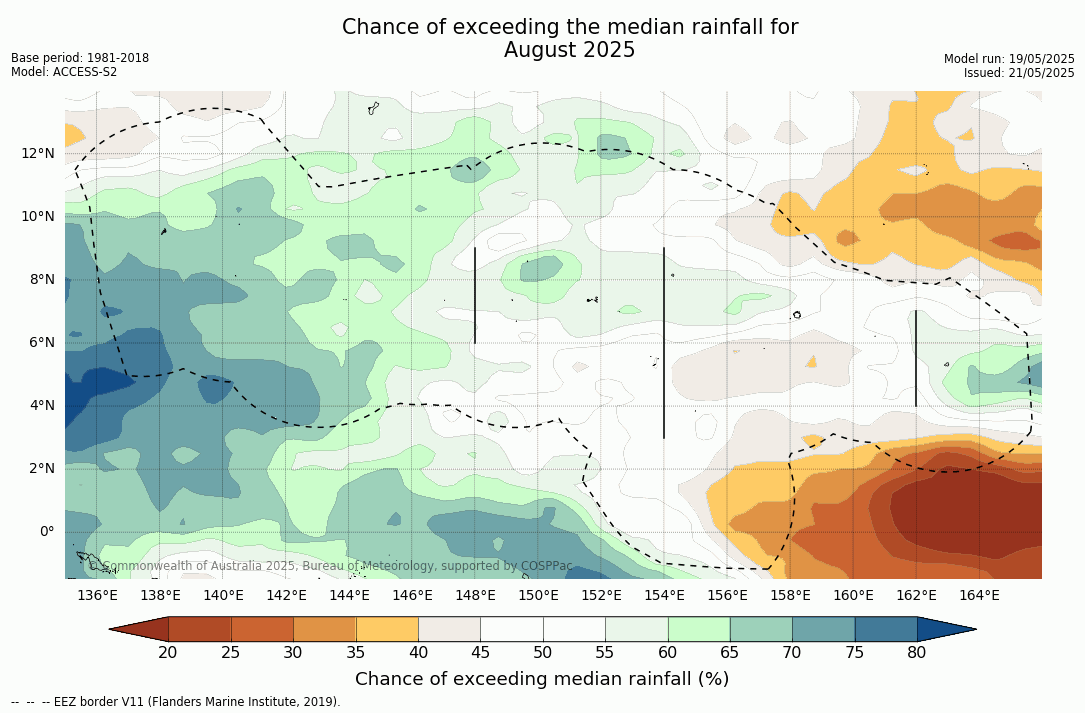 Chance of exceeding the median rainfall for August 2025

Base period: 1981-2018
Model: ACCESS-S2

Model run: 19/05/2025
Issued: 21/05/2025

12°N
10°N
8°N
6°N
4°N
2°N
0°

© Commonwealth of Australia 2025, Bureau of Meteorology, supported by COSPPac

136°E 138°E 140°E 142°E 144°E 146°E 148°E 150°E 152°E 154°E 156°E 158°E 160°E 162°E 164°E

20 25 30 35 40 45 50 55 60 65 70 75 80

Chance of exceeding median rainfall (%)

-- -- -- EEZ border V11 (Flanders Marine Institute, 2019).